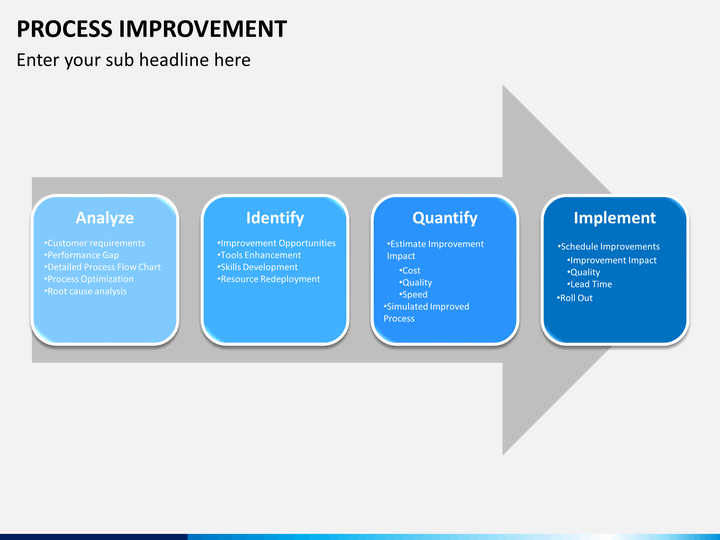 PROCESS IMPROVEMENT

Enter your sub headline here

Analyze

•Customer requirements
•Performance Gap
•Detailed Process Flow Chart
•Process Optimization
•Root cause analysis

Identify

•Improvement Opportunities
•Tools Enhancement
•Skills Development
•Resource Redeployment

Quantify

•Estimate Improvement Impact
•Cost
•Quality
•Speed
•Simulated Improved Process

Implement

•Schedule Improvements
•Improvement Impact
•Quality
•Lead Time
•Roll Out